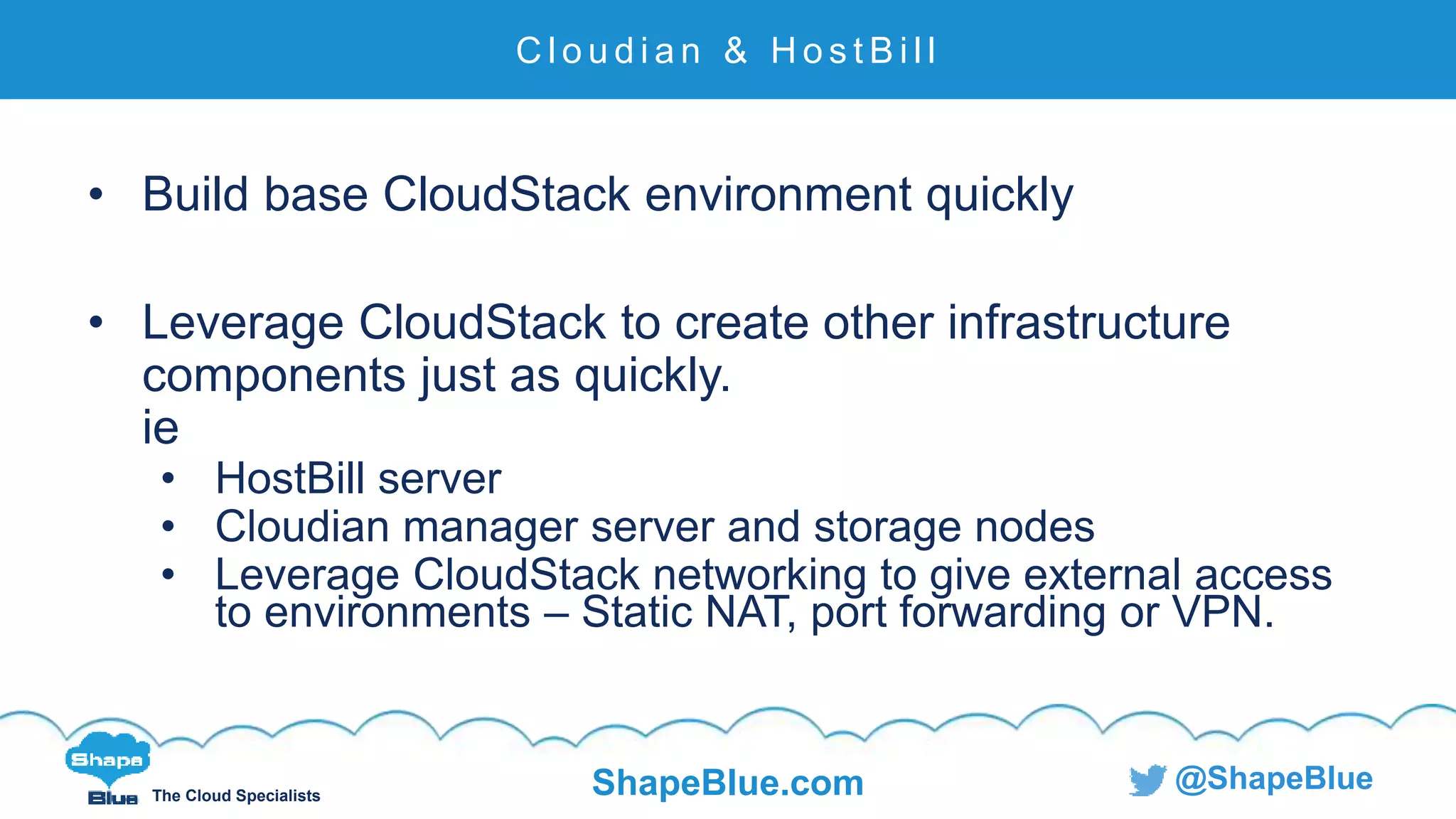 Cloudian & HostBill

• Build base CloudStack environment quickly

• Leverage CloudStack to create other infrastructure components just as quickly.
ie
  • HostBill server
  • Cloudian manager server and storage nodes
  • Leverage CloudStack networking to give external access to environments – Static NAT, port forwarding or VPN.

Shape Blue The Cloud Specialists

ShapeBlue.com

@ShapeBlue